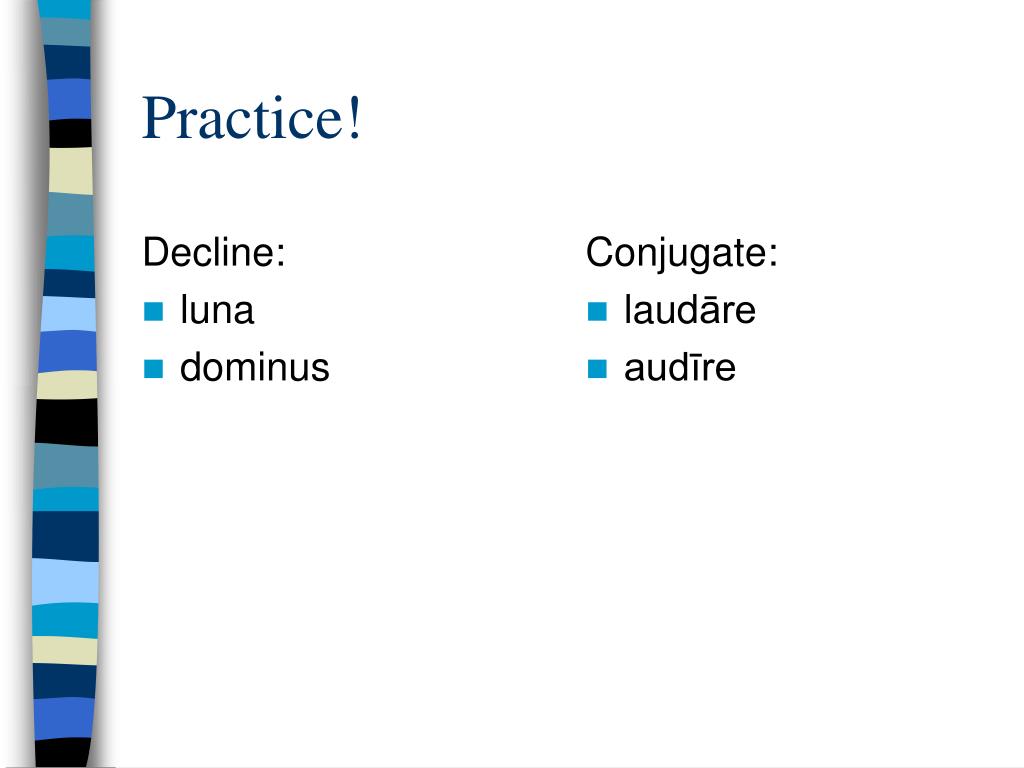 Practice!

Decline:
- luna
- dominus

Conjugate:
- laudāre
- audīre